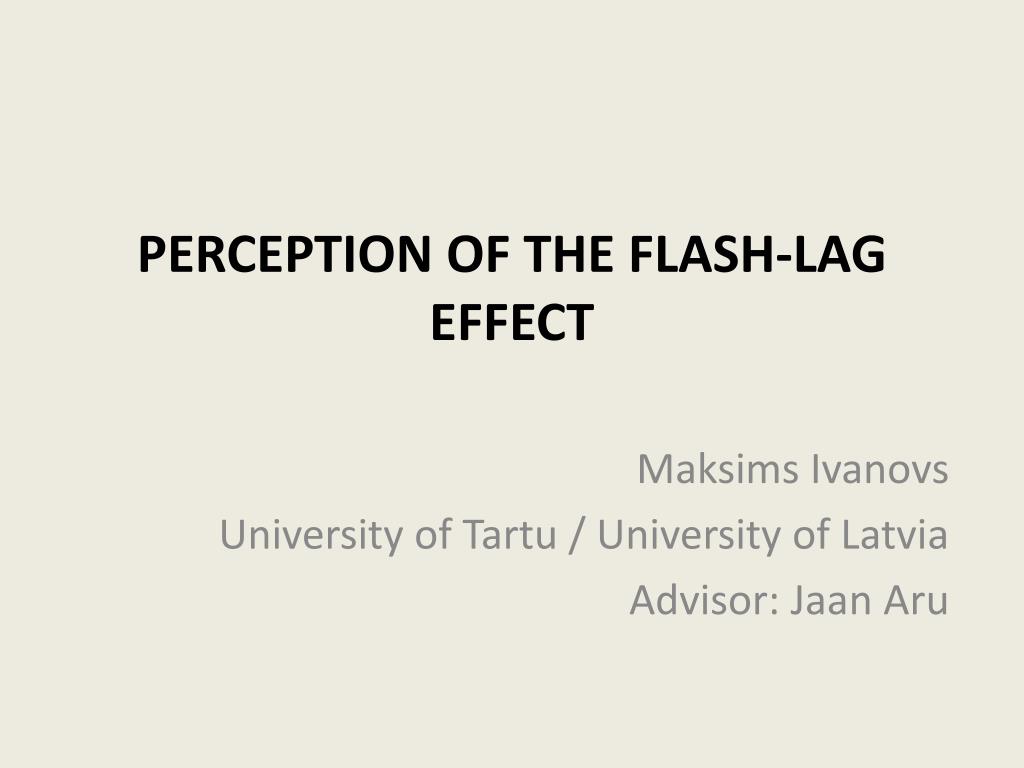 PERCEPTION OF THE FLASH-LAG EFFECT

Maksims Ivanovs
University of Tartu / University of Latvia
Advisor: Jaan Aru